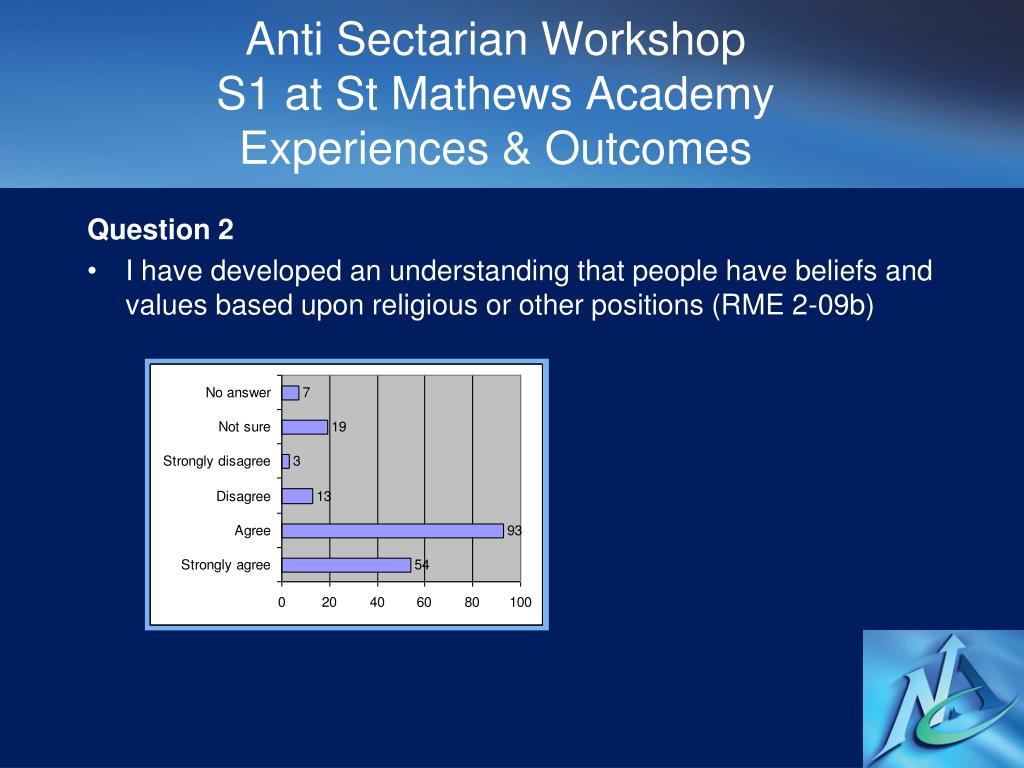 Anti Sectarian Workshop
S1 at St Mathews Academy
Experiences & Outcomes

Question 2

• I have developed an understanding that people have beliefs and values based upon religious or other positions (RME 2-09b)

No answer 7
Not sure 19
Strongly disagree 3
Disagree 13
Agree 93
Strongly agree 54

0 20 40 60 80 100